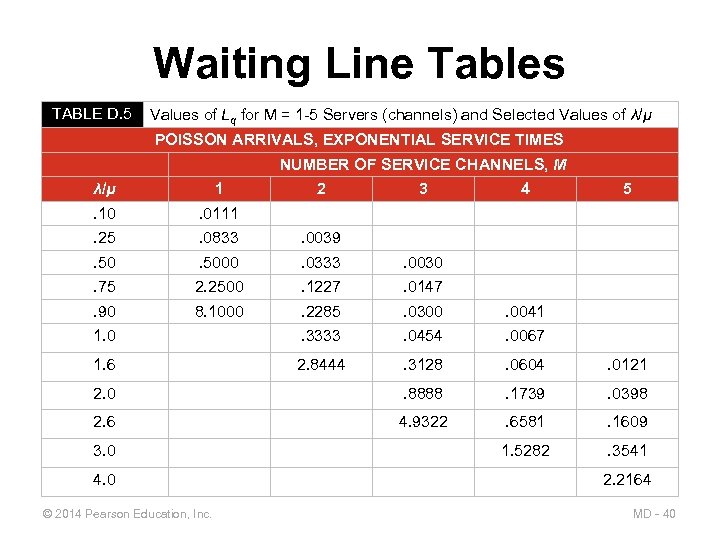 Waiting Line Tables

TABLE D.5 Values of $L_q$ for M = 1-5 Servers (channels) and Selected Values of $\lambda/\mu$

POISSON ARRIVALS, EXPONENTIAL SERVICE TIMES

NUMBER OF SERVICE CHANNELS, $M$

| $\lambda/\mu$ | 1 | 2 | 3 | 4 | 5 |
|---|---|---|---|---|---|
| .10 | .0111 | | | | |
| .25 | .0833 | .0039 | | | |
| .50 | .5000 | .0333 | .0030 | | |
| .75 | 2.2500 | .1227 | .0147 | | |
| .90 | 8.1000 | .2285 | .0300 | .0041 | |
| 1.0 | | .3333 | .0454 | .0067 | |
| 1.6 | | 2.8444 | .3128 | .0604 | .0121 |
| 2.0 | | | .8888 | .1739 | .0398 |
| 2.6 | | | 4.9322 | .6581 | .1609 |
| 3.0 | | | | 1.5282 | .3541 |
| 4.0 | | | | | 2.2164 |

© 2014 Pearson Education, Inc.

MD - 40